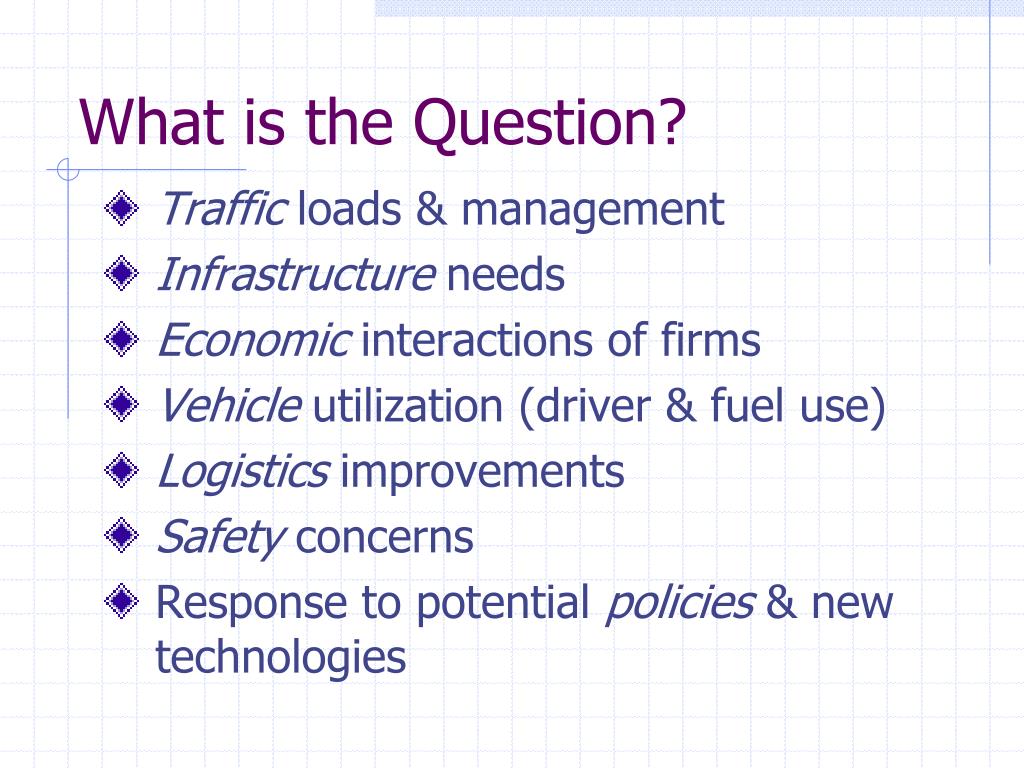 What is the Question?

Traffic loads & management
Infrastructure needs
Economic interactions of firms
Vehicle utilization (driver & fuel use)
Logistics improvements
Safety concerns
Response to potential policies & new technologies